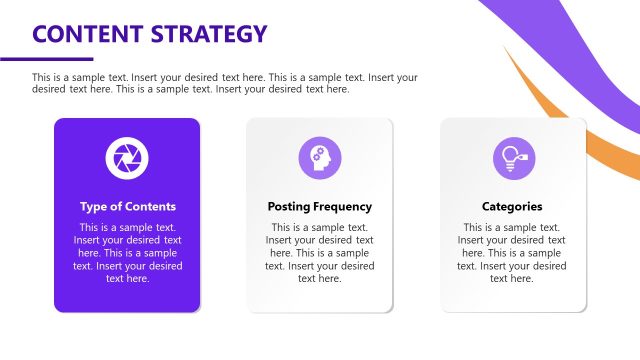 CONTENT STRATEGY

This is a sample text. Insert your desired text here. This is a sample text. Insert your desired text here. This is a sample text. Insert your desired text here.

Type of Contents

This is a sample text. Insert your desired text here. This is a sample text. Insert your desired text here.

Posting Frequency

This is a sample text. Insert your desired text here. This is a sample text. Insert your desired text here.

Categories

This is a sample text. Insert your desired text here. This is a sample text. Insert your desired text here.